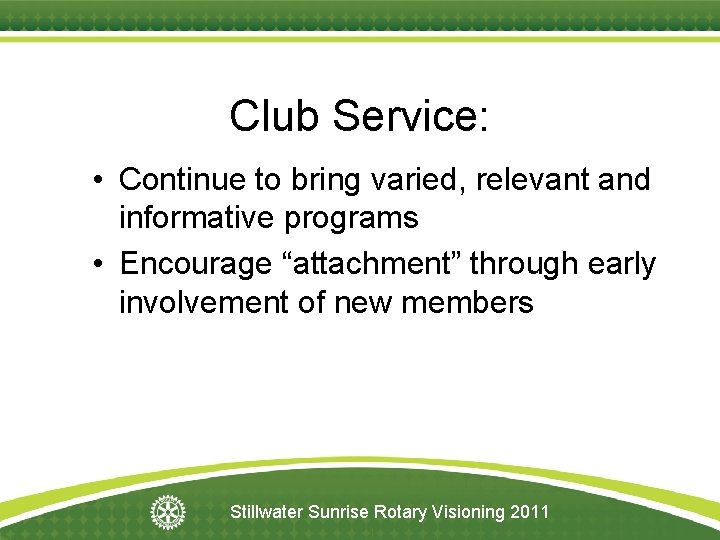 Club Service:

• Continue to bring varied, relevant and informative programs
• Encourage “attachment” through early involvement of new members

Stillwater Sunrise Rotary Visioning 2011